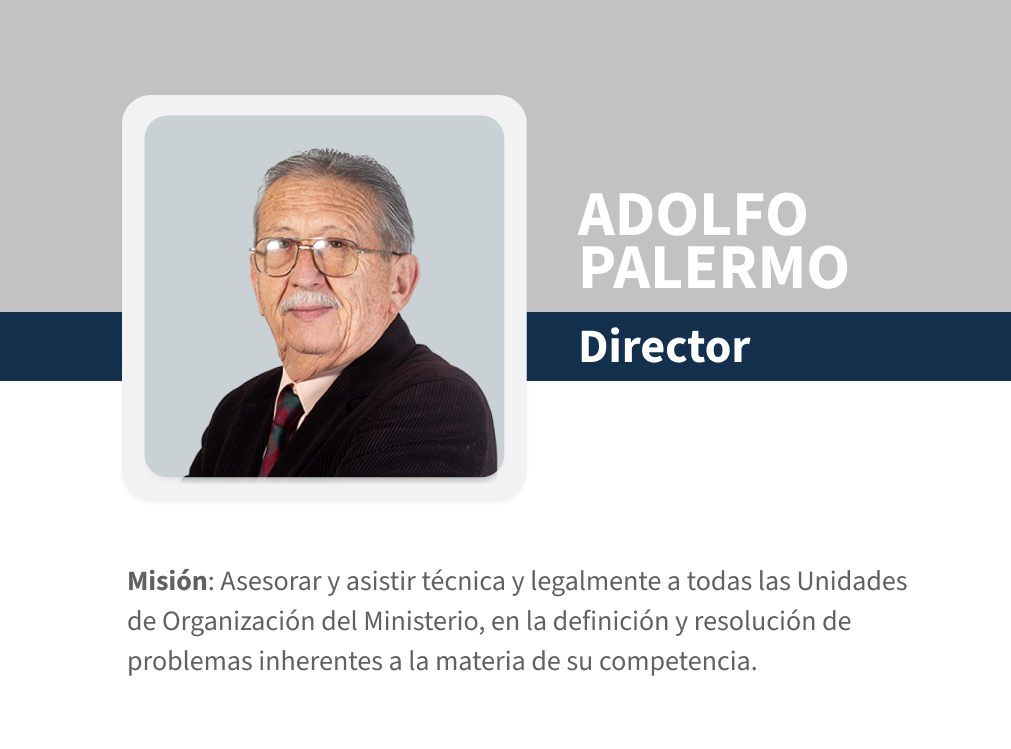 ADOLFO
PALERMO

Director

Misión: Asesorar y asistir técnica y legalmente a todas las Unidades de Organización del Ministerio, en la definición y resolución de problemas inherentes a la materia de su competencia.